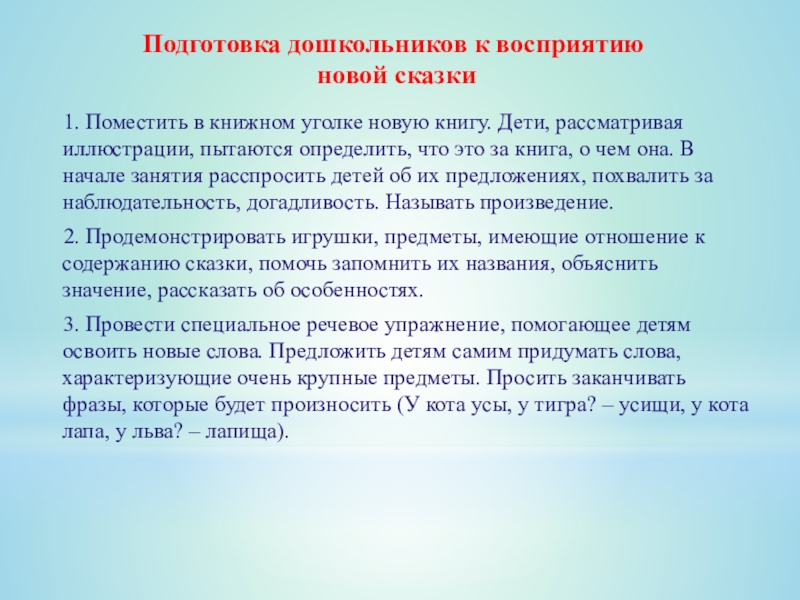 Подготовка дошкольников к восприятию новой сказки

1. Поместить в книжном уголке новую книгу. Дети, рассматривая иллюстрации, пытаются определить, что это за книга, о чем она. В начале занятия расспросить детей об их предложениях, похвалить за наблюдательность, догадливость. Называть произведение.

2. Продемонстрировать игрушки, предметы, имеющие отношение к содержанию сказки, помочь запомнить их названия, объяснить значение, рассказать об особенностях.

3. Провести специальное речевое упражнение, помогающее детям освоить новые слова. Предложить детям самим придумать слова, характеризующие очень крупные предметы. Просить заканчивать фразы, которые будет произносить (У кота усы, у тигра? – усищи, у кота лапа, у льва? – лапища).